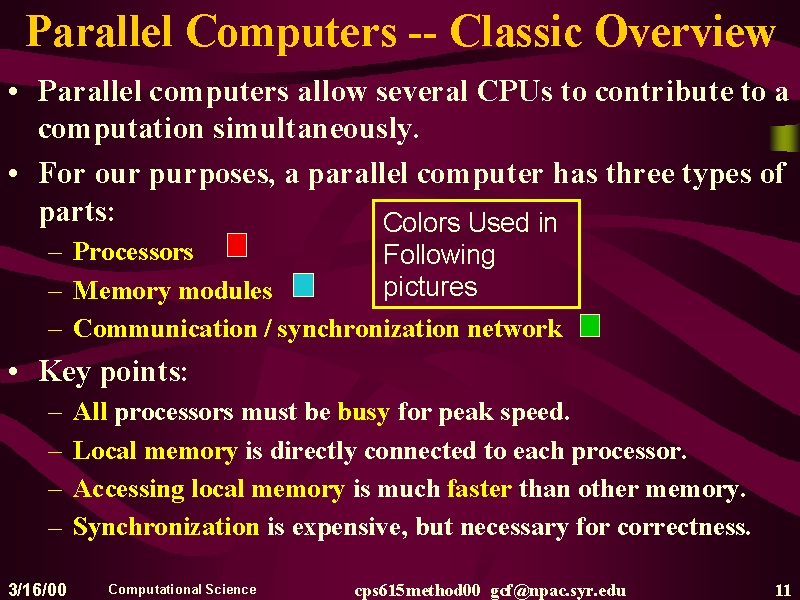 Parallel Computers -- Classic Overview

• Parallel computers allow several CPUs to contribute to a computation simultaneously.

• For our purposes, a parallel computer has three types of parts:
– Processors
– Memory modules
– Communication / synchronization network

Colors Used in Following pictures

• Key points:
– All processors must be busy for peak speed.
– Local memory is directly connected to each processor.
– Accessing local memory is much faster than other memory.
– Synchronization is expensive, but necessary for correctness.

3/16/00 Computational Science cps615method00 gcf@npac.syr.edu 11